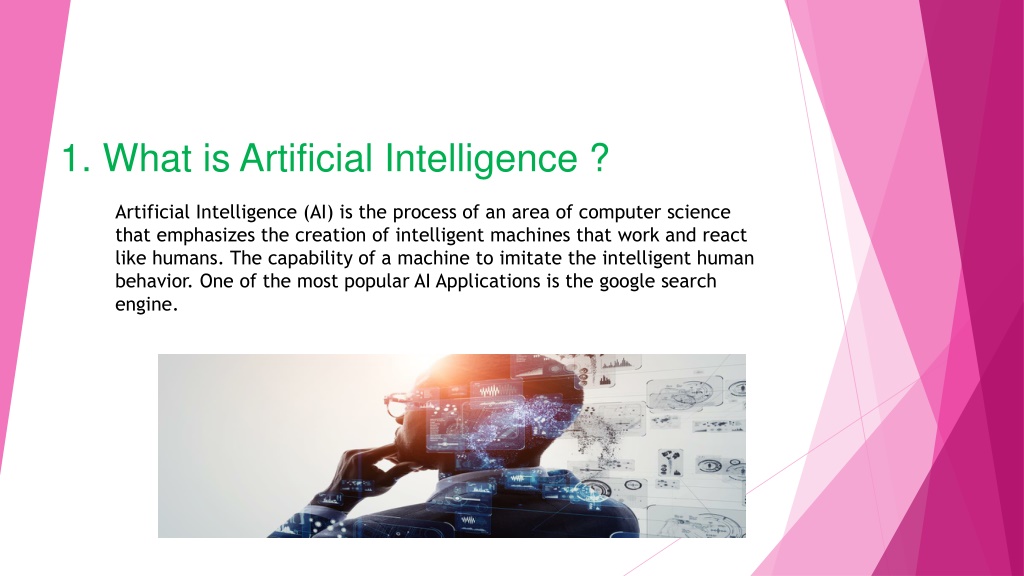 1. What is Artificial Intelligence ?

Artificial Intelligence (AI) is the process of an area of computer science that emphasizes the creation of intelligent machines that work and react like humans. The capability of a machine to imitate the intelligent human behavior. One of the most popular AI Applications is the google search engine.